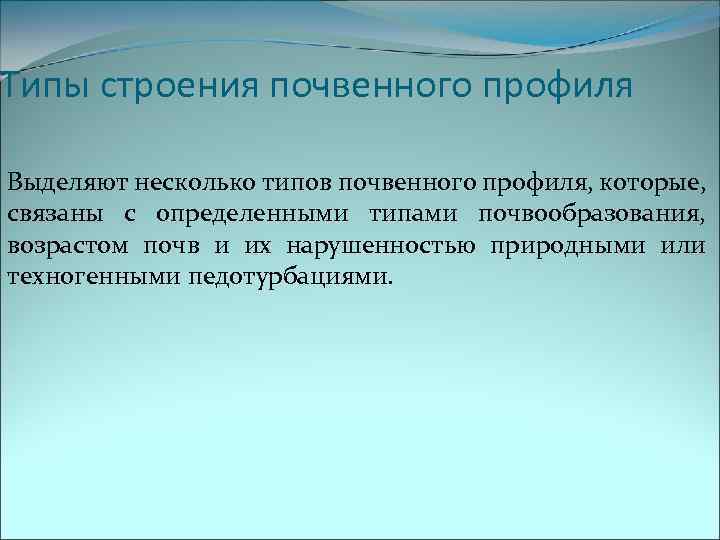 Типы строения почвенного профиля

Выделяют несколько типов почвенного профиля, которые, связаны с определенными типами почвообразования, возрастом почв и их нарушенностью природными или техногенными педотурбациями.